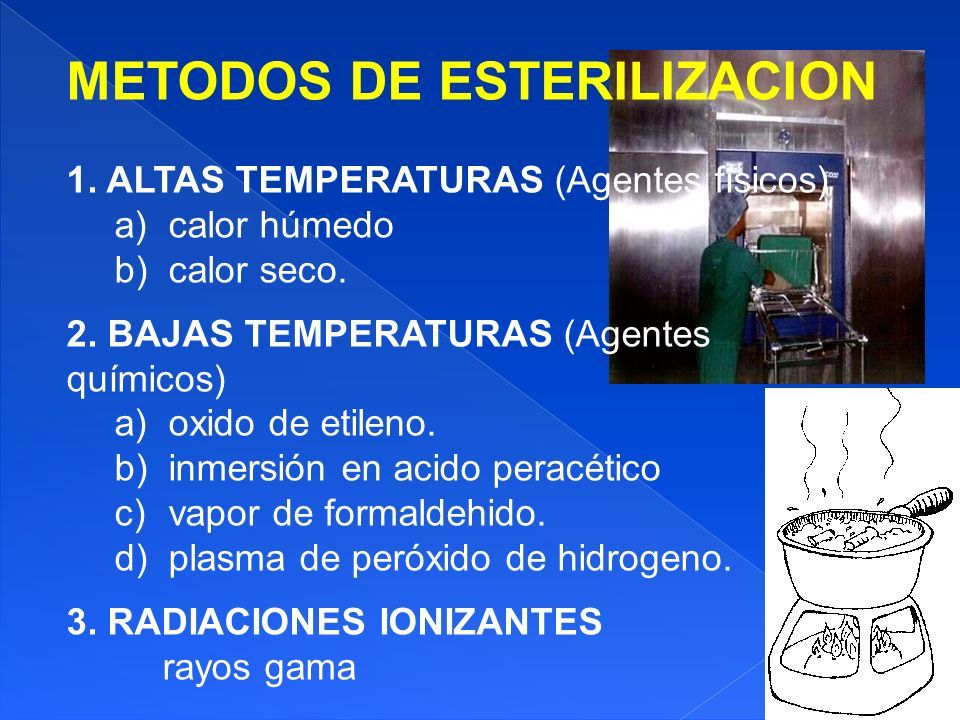 METODOS DE ESTERILIZACION

1. ALTAS TEMPERATURAS (Agentes físicos)
a) calor húmedo
b) calor seco.

2. BAJAS TEMPERATURAS (Agentes químicos)
a) oxido de etileno.
b) inmersión en acido peracético
c) vapor de formaldehido.
d) plasma de peróxido de hidrogeno.

3. RADIACIONES IONIZANTES
rayos gama